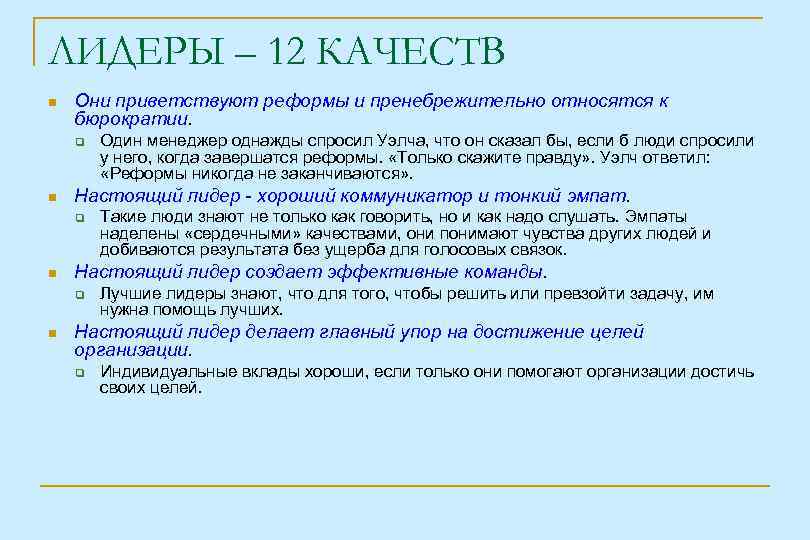 ЛИДЕРЫ – 12 КАЧЕСТВ

Они приветствуют реформы и пренебрежительно относятся к бюрократии.

Один менеджер однажды спросил Уэлча, что он сказал бы, если б люди спросили у него, когда завершатся реформы. «Только скажите правду». Уэлч ответил: «Реформы никогда не заканчиваются».

Настоящий лидер - хороший коммуникатор и тонкий эмпат.

Такие люди знают не только как говорить, но и как надо слушать. Эмпаты наделены «сердечными» качествами, они понимают чувства других людей и добиваются результата без ущерба для голосовых связок.

Настоящий лидер создает эффективные команды.

Лучшие лидеры знают, что для того, чтобы решить или превзойти задачу, им нужна помощь лучших.

Настоящий лидер делает главный упор на достижение целей организации.

Индивидуальные вклады хороши, если только они помогают организации достичь своих целей.